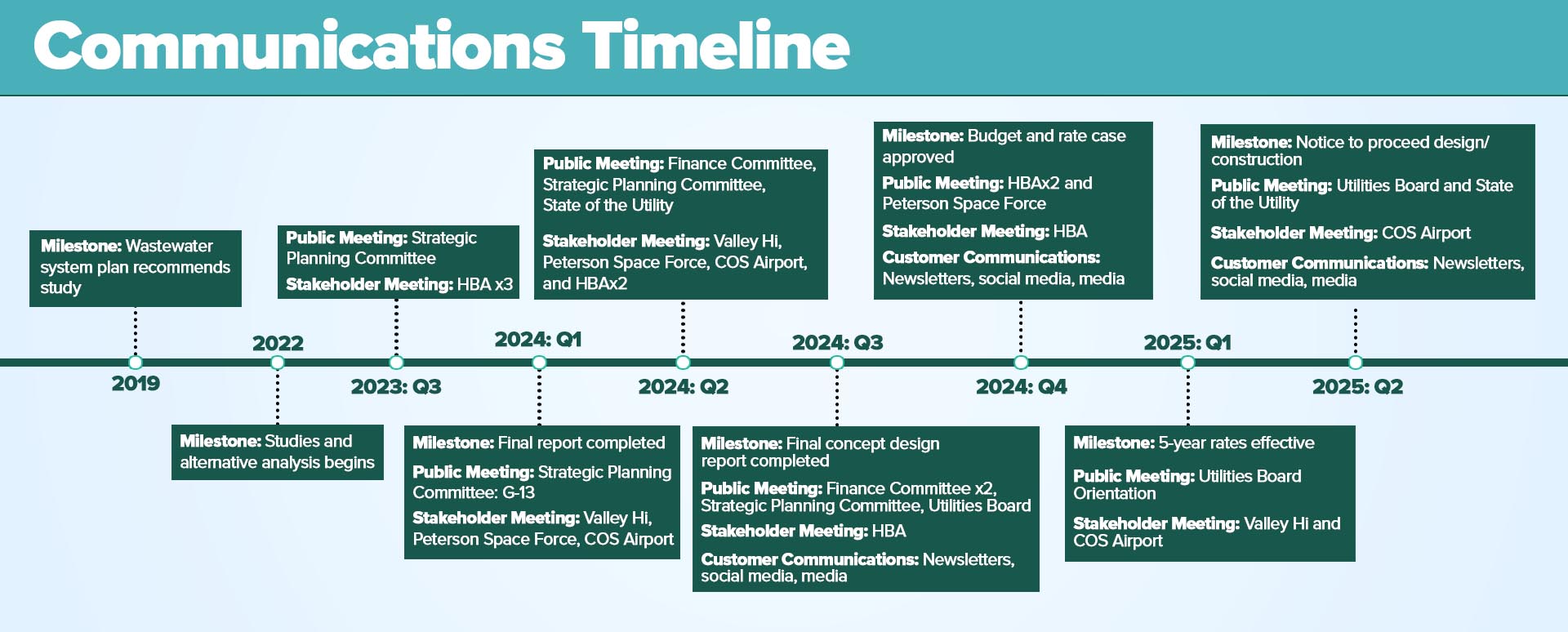 Communications Timeline

Milestone: Wastewater system plan recommends study

2019

2022

Milestone: Studies and alternative analysis begins

Public Meeting: Strategic Planning Committee

Stakeholder Meeting: HBA x3

2023: Q3

2024: Q1

Milestone: Final report completed

Public Meeting: Strategic Planning Committee: G-13

Stakeholder Meeting: Valley Hi, Peterson Space Force, COS Airport

Public Meeting: Finance Committee, Strategic Planning Committee, State of the Utility

Stakeholder Meeting: Valley Hi, Peterson Space Force, COS Airport, and HBAx2

2024: Q2

2024: Q3

Milestone: Final concept design report completed

Public Meeting: Finance Committee x2, Strategic Planning Committee, Utilities Board

Stakeholder Meeting: HBA

Customer Communications: Newsletters, social media, media

Milestone: Budget and rate case approved

Public Meeting: HBAx2 and Peterson Space Force

Stakeholder Meeting: HBA

Customer Communications: Newsletters, social media, media

2024: Q4

2025: Q1

Milestone: 5-year rates effective

Public Meeting: Utilities Board Orientation

Stakeholder Meeting: Valley Hi and COS Airport

Milestone: Notice to proceed design/ construction

Public Meeting: Utilities Board and State of the Utility

Stakeholder Meeting: COS Airport

Customer Communications: Newsletters, social media, media

2025: Q2